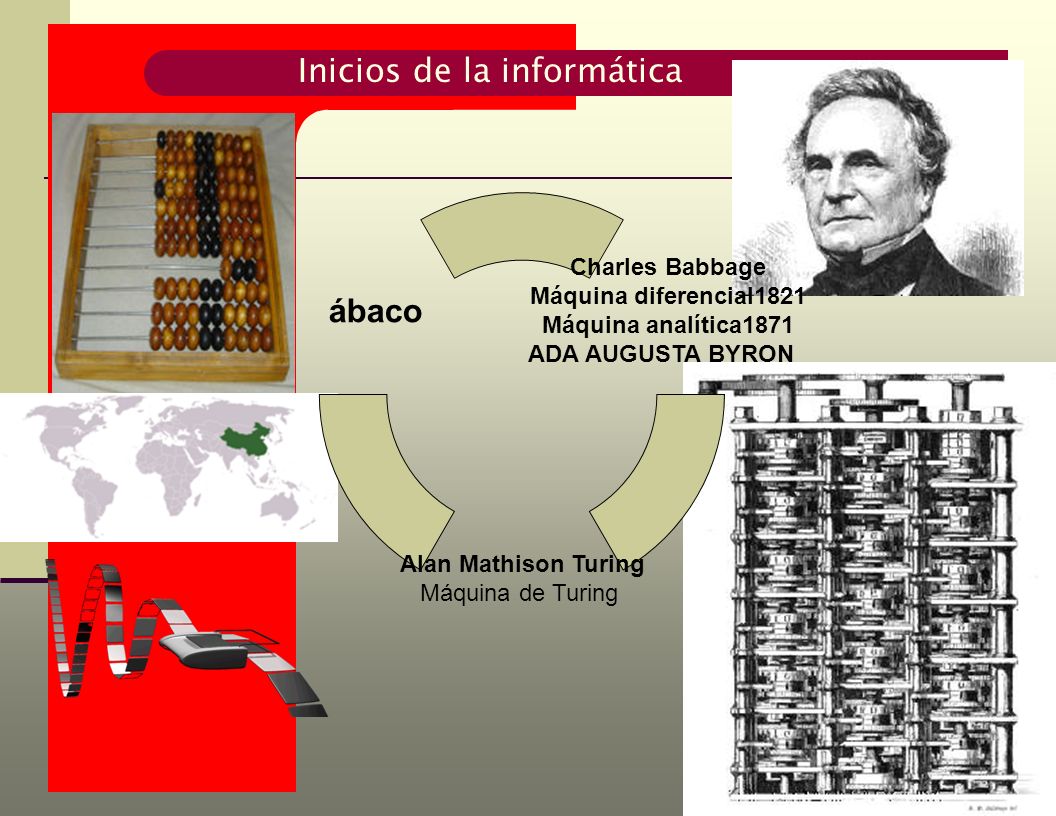 Inicios de la informática

ábaco

Charles Babbage
Máquina diferencial1821
Máquina analítica1871
ADA AUGUSTA BYRON

Alan Mathison Turing
Máquina de Turing